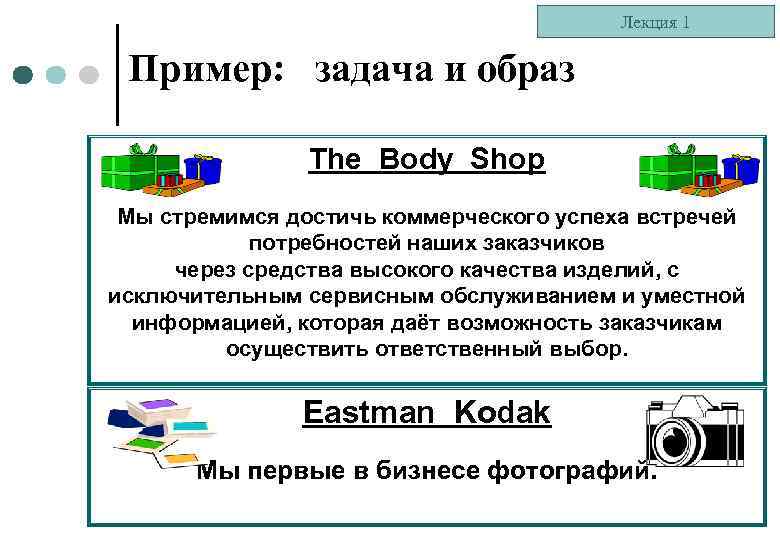 Лекция 1

Пример: задача и образ

The Body Shop

Мы стремимся достичь коммерческого успеха встречей потребностей наших заказчиков через средства высокого качества изделий, с исключительным сервисным обслуживанием и уместной информацией, которая даёт возможность заказчикам осуществить ответственный выбор.

Eastman Kodak

Мы первые в бизнесе фотографий.